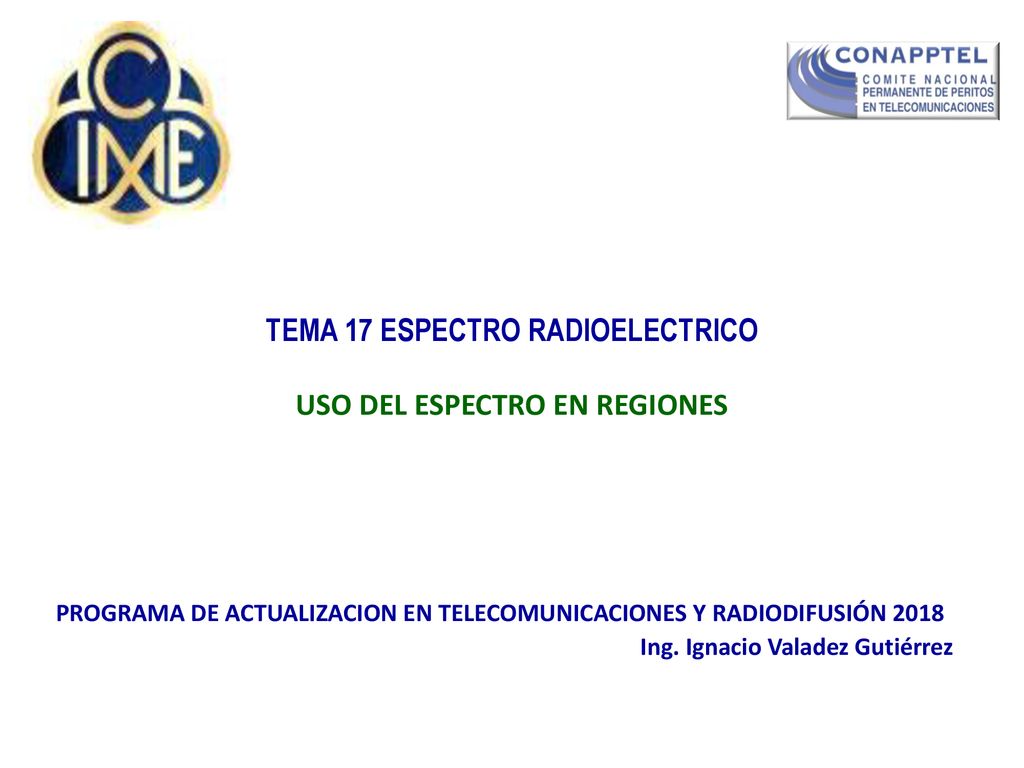 CIME

CONAPPTEL
COMITE NACIONAL
PERMANENTE DE PERITOS
EN TELECOMUNICACIONES

TEMA 17 ESPECTRO RADIOELECTRICO

USO DEL ESPECTRO EN REGIONES

PROGRAMA DE ACTUALIZACION EN TELECOMUNICACIONES Y RADIODIFUSIÓN 2018
Ing. Ignacio Valadez Gutiérrez